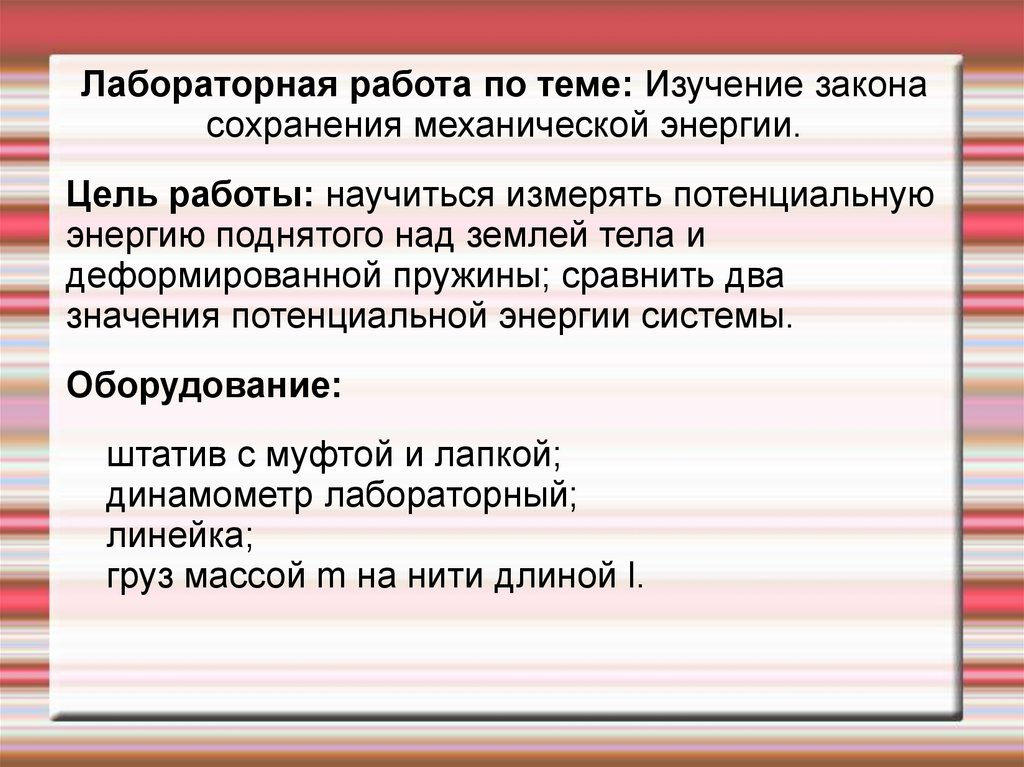 Лабораторная работа по теме: Изучение закона сохранения механической энергии.

Цель работы: научиться измерять потенциальную энергию поднятого над землей тела и деформированной пружины; сравнить два значения потенциальной энергии системы.

Оборудование:

штатив с муфтой и лапкой;
динамометр лабораторный;
линейка;
груз массой m на нити длиной l.